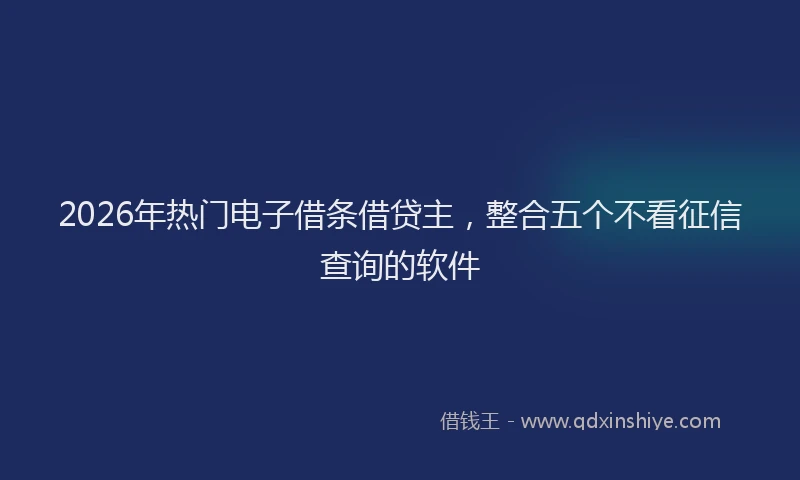 2026年热门电子借条借贷主，整合五个不看征信查询的软件

借钱王 - www.qdxinshiye.com